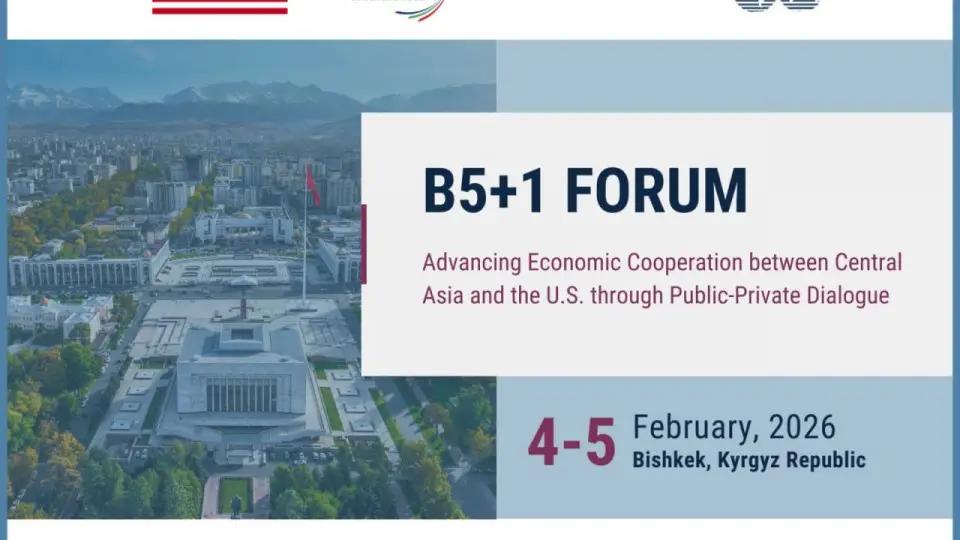 B5+1 FORUM

Advancing Economic Cooperation between Central Asia and the U.S. through Public-Private Dialogue

4-5 February, 2026
Bishkek, Kyrgyz Republic